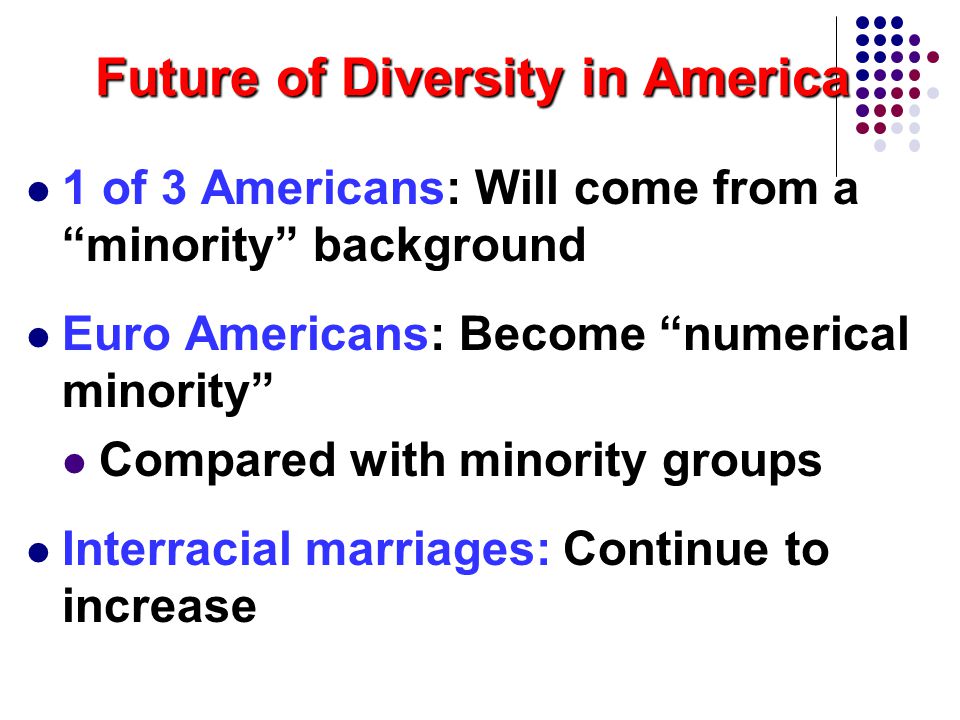 Future of Diversity in America

- 1 of 3 Americans: Will come from a “minority” background

- Euro Americans: Become “numerical minority”
  - Compared with minority groups

- Interracial marriages: Continue to increase